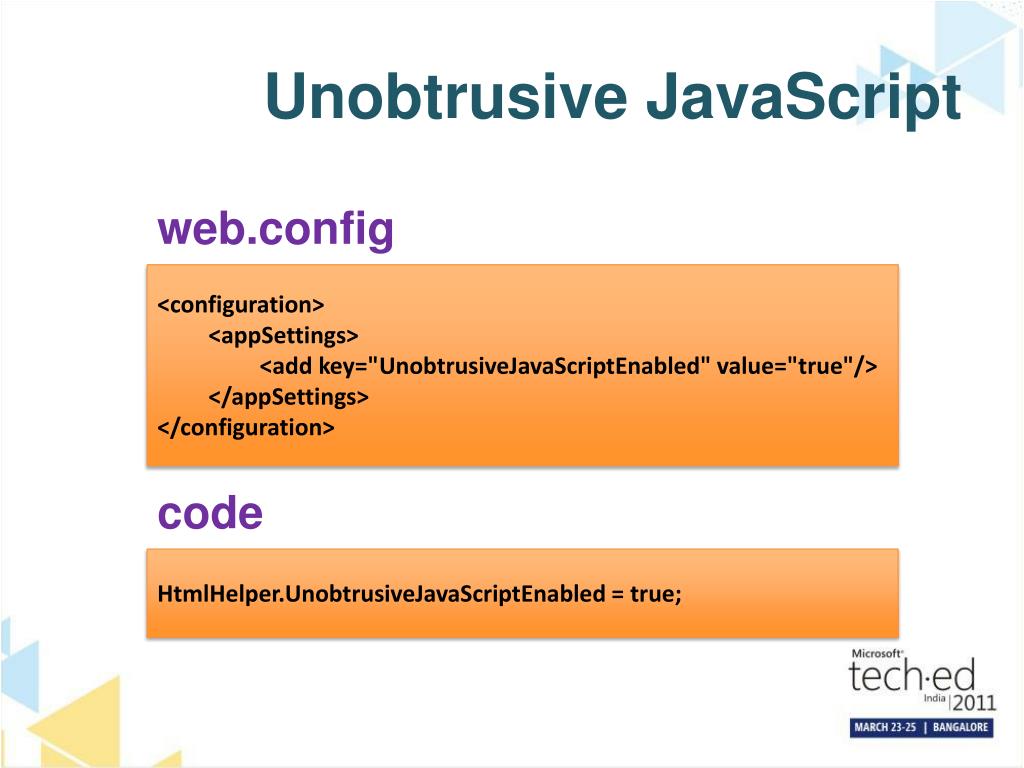 Unobtrusive JavaScript

web.config

<configuration>
<appSettings>
<add key="UnobtrusiveJavaScriptEnabled" value="true"/>
</appSettings>
</configuration>

code

HtmlHelper.UnobtrusiveJavaScriptEnabled = true;

Microsoft®
tech·ed
India 2011
MARCH 23-25 | BANGALORE